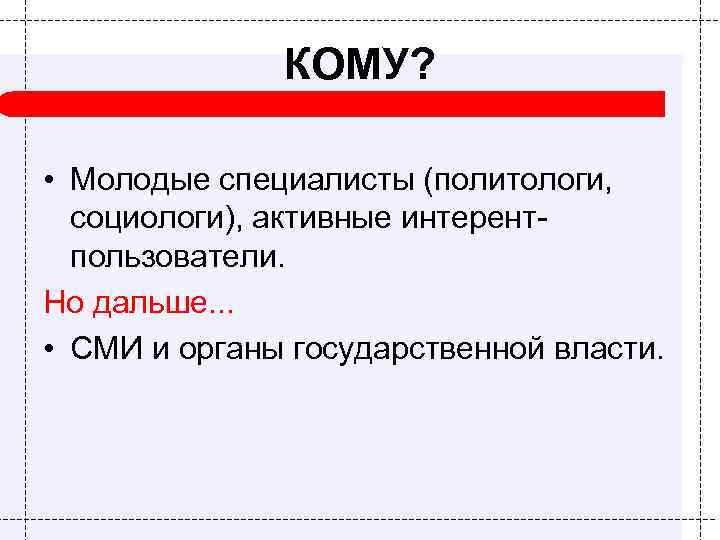 КОМУ?

• Молодые специалисты (политологи, социологи), активные интерент-пользователи.

Но дальше...

• СМИ и органы государственной власти.